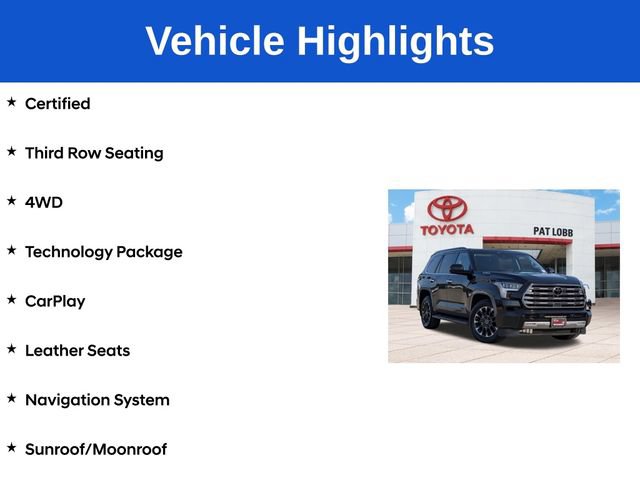 Vehicle Highlights

★ Certified

★ Third Row Seating

★ 4WD

★ Technology Package

★ CarPlay

★ Leather Seats

★ Navigation System

★ Sunroof/Moonroof

TOYOTA

PAT LOBB